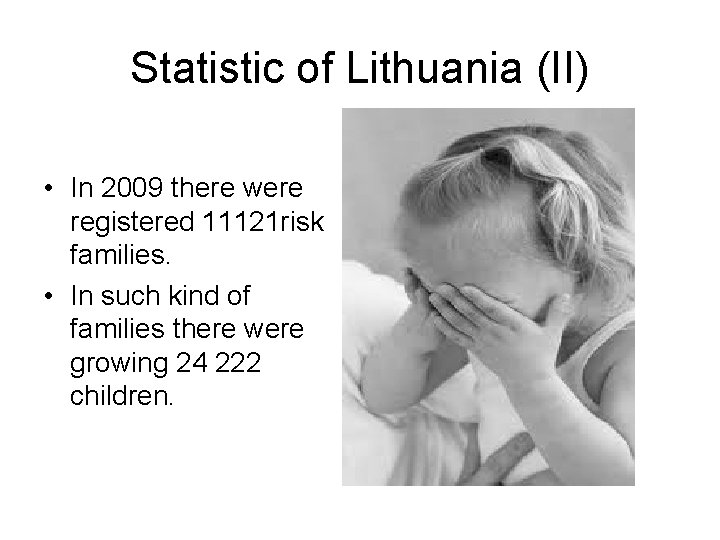 Statistic of Lithuania (II)

• In 2009 there were registered 11121risk families.

• In such kind of families there were growing 24 222 children.